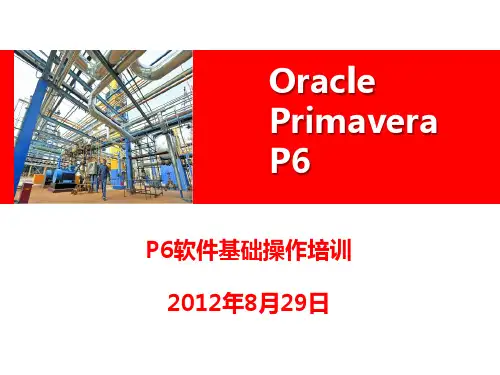 Oracle Primavera P6

P6软件基础操作培训

2012年8月29日